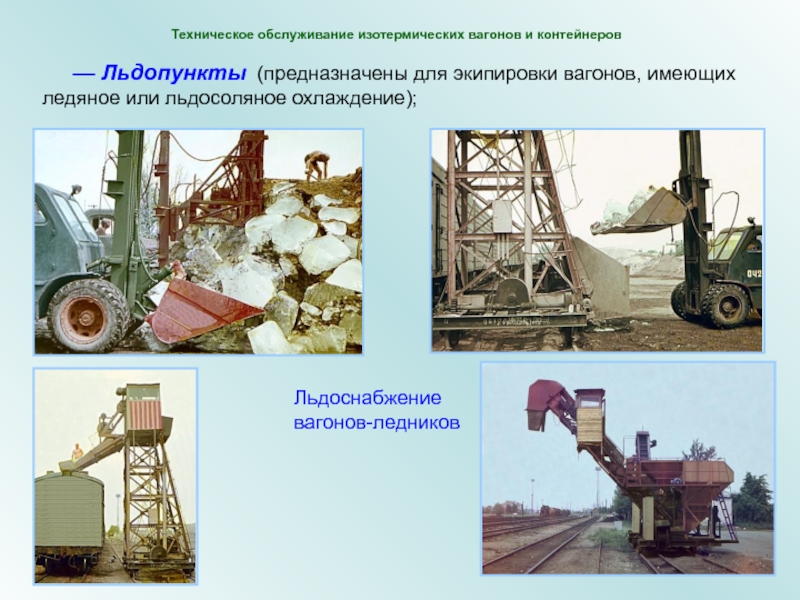 Техническое обслуживание изотермических вагонов и контейнеров

— Льдопункты (предназначены для экипировки вагонов, имеющих ледяное или льдосоляное охлаждение);

Льдоснабжение вагонов-ледников